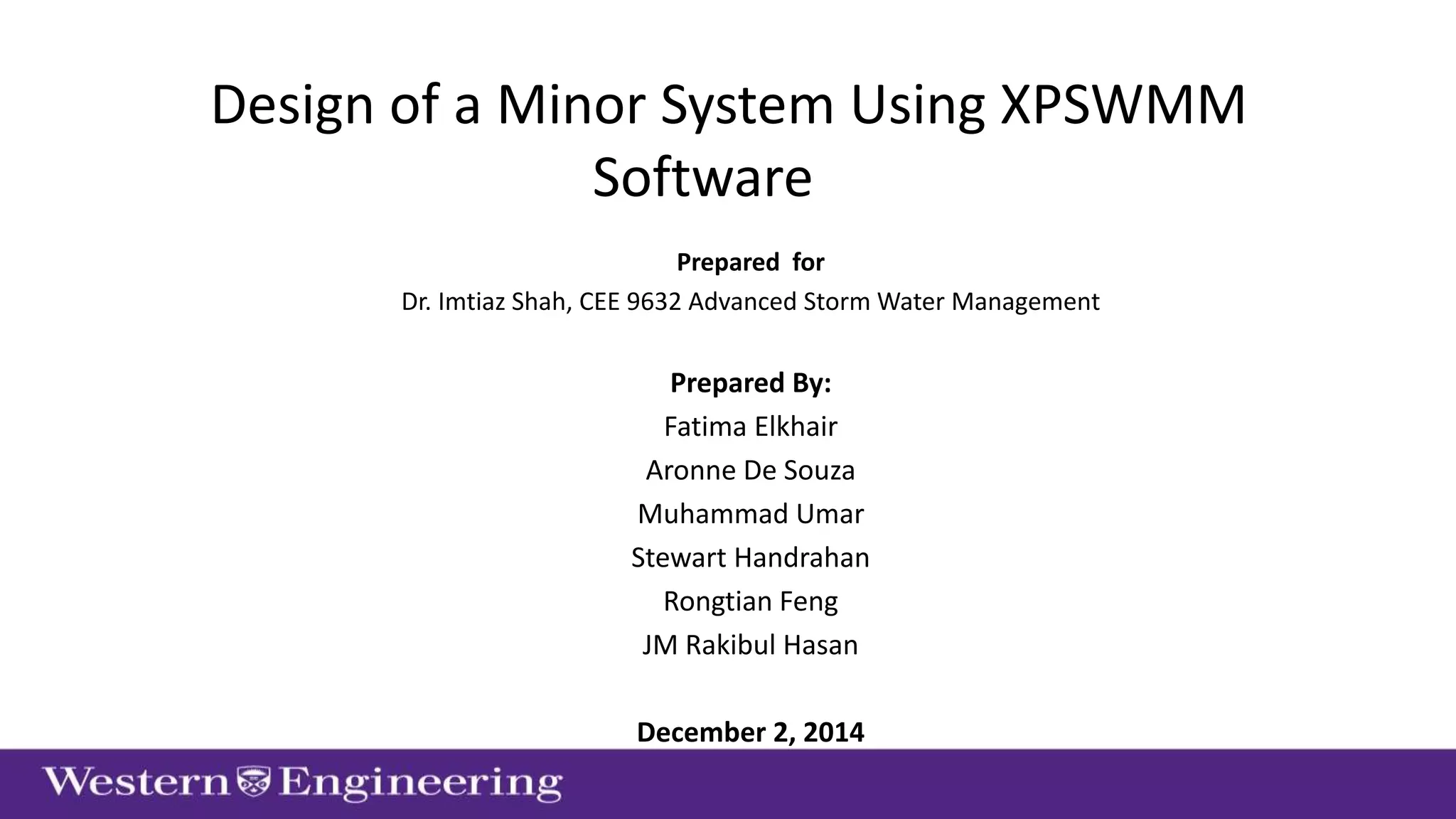 Design of a Minor System Using XPSWMM Software

Prepared for

Dr. Imtiaz Shah, CEE 9632 Advanced Storm Water Management

Prepared By:

Fatima Elkhair

Aronne De Souza

Muhammad Umar

Stewart Handrahan

Rongtian Feng

JM Rakibul Hasan

December 2, 2014

Western Engineering